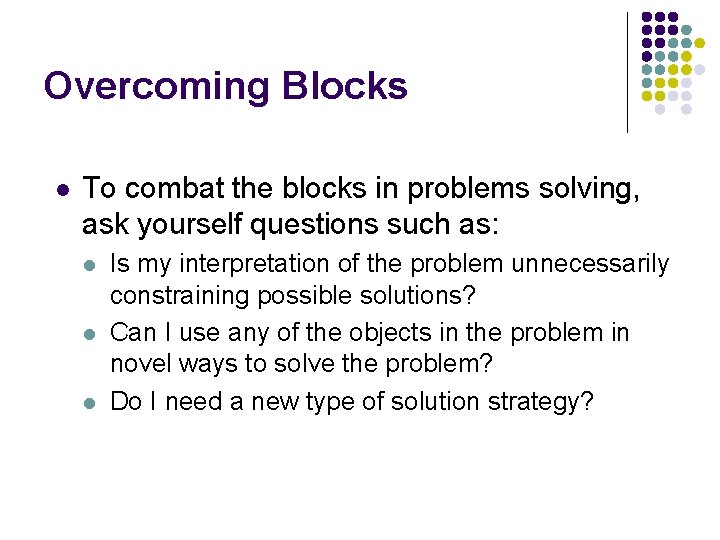 Overcoming Blocks

- To combat the blocks in problems solving, ask yourself questions such as:
  - Is my interpretation of the problem unnecessarily constraining possible solutions?
  - Can I use any of the objects in the problem in novel ways to solve the problem?
  - Do I need a new type of solution strategy?